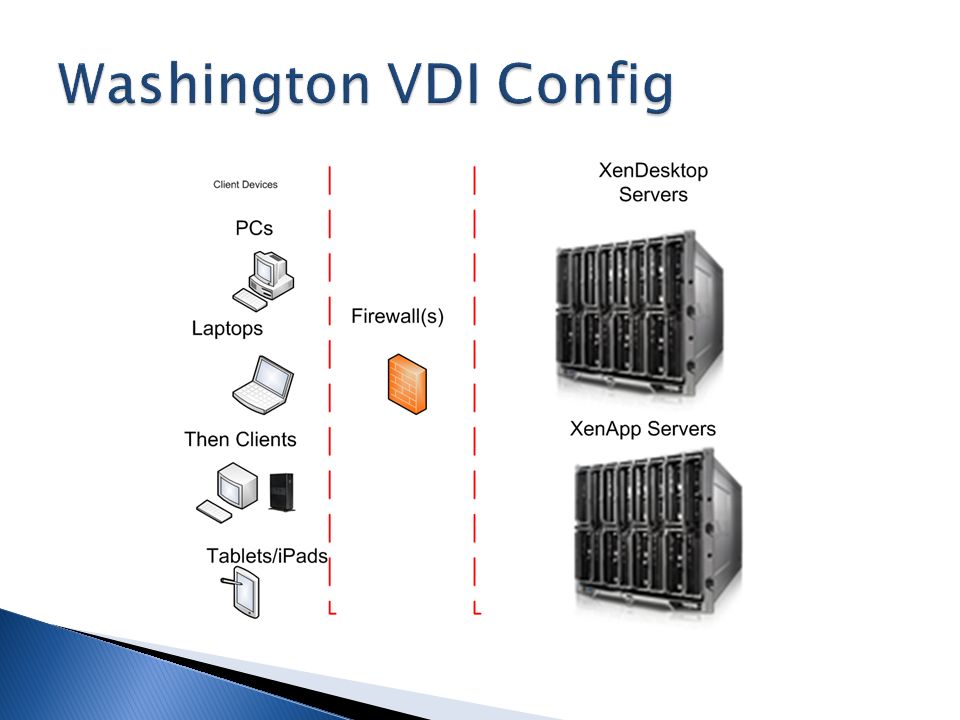 Washington VDI Config

Client Devices

PCs

Laptops

Then Clients

Tablets/iPads

Firewall(s)

XenDesktop Servers

XenApp Servers